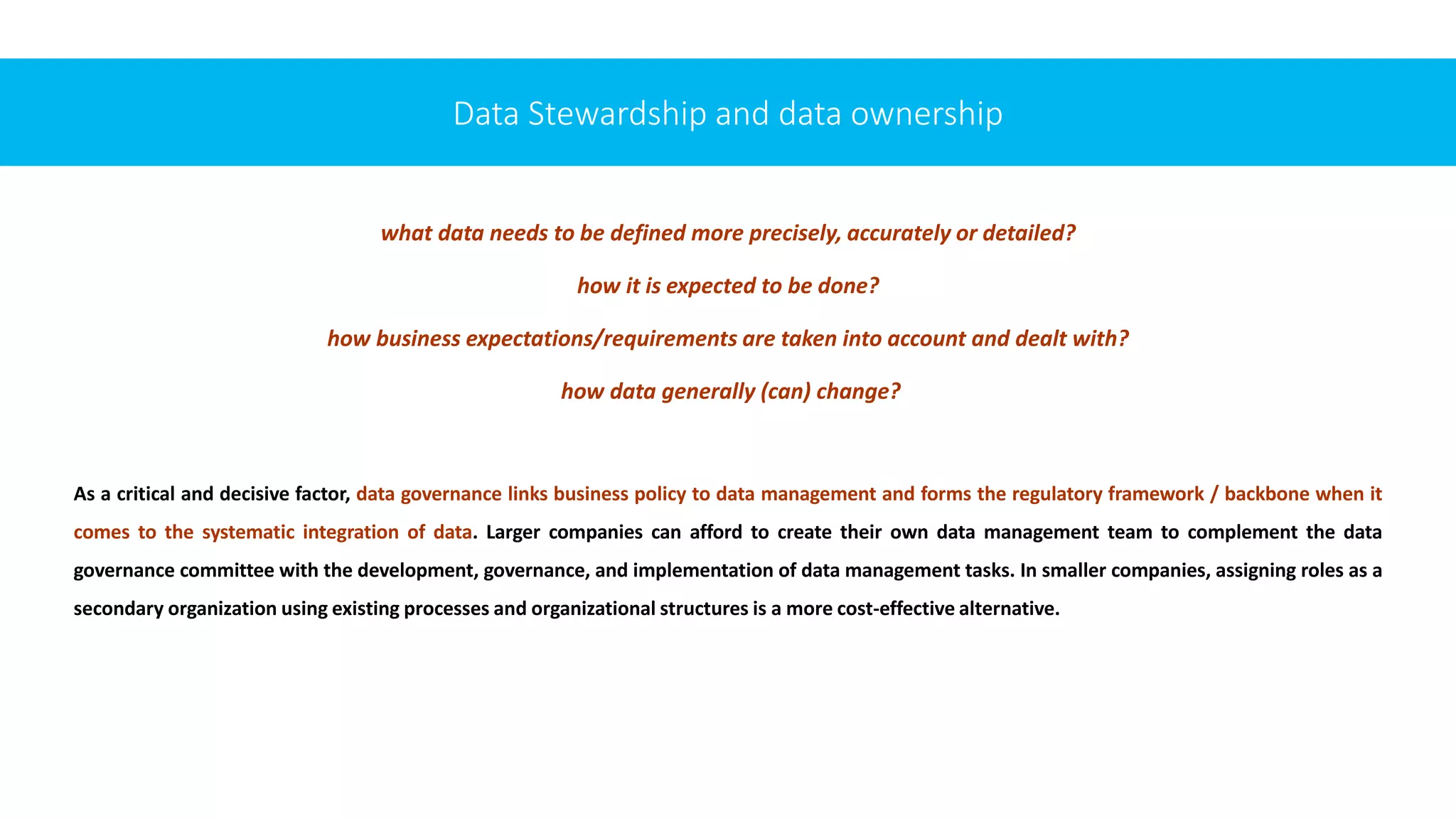 Data Stewardship and data ownership

what data needs to be defined more precisely, accurately or detailed?

how it is expected to be done?

how business expectations/requirements are taken into account and dealt with?

how data generally (can) change?

As a critical and decisive factor, data governance links business policy to data management and forms the regulatory framework / backbone when it comes to the systematic integration of data. Larger companies can afford to create their own data management team to complement the data governance committee with the development, governance, and implementation of data management tasks. In smaller companies, assigning roles as a secondary organization using existing processes and organizational structures is a more cost-effective alternative.